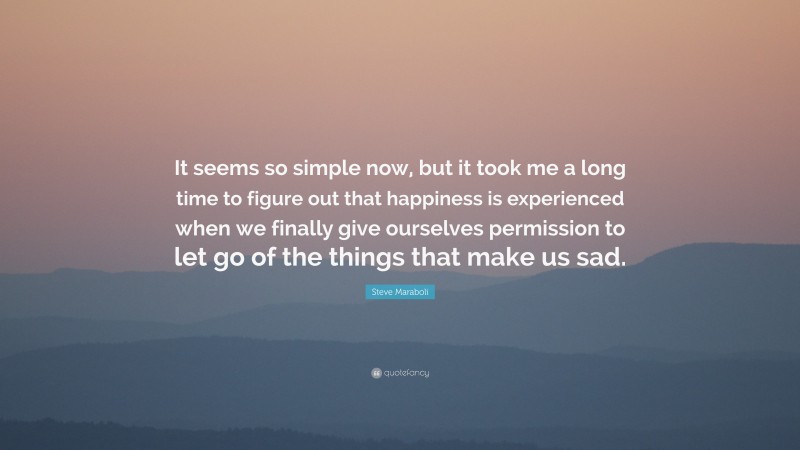 It seems so simple now, but it took me a long time to figure out that happiness is experienced when we finally give ourselves permission to let go of the things that make us sad.

Steve Maraboli

quotefancy